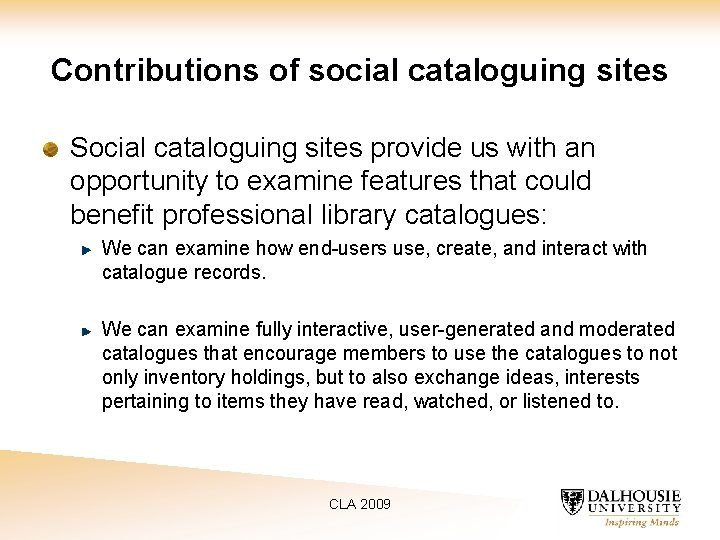 Contributions of social cataloguing sites

Social cataloguing sites provide us with an opportunity to examine features that could benefit professional library catalogues:

We can examine how end-users use, create, and interact with catalogue records.

We can examine fully interactive, user-generated and moderated catalogues that encourage members to use the catalogues to not only inventory holdings, but to also exchange ideas, interests pertaining to items they have read, watched, or listened to.

CLA 2009

DALHOUSIE UNIVERSITY
Inspiring Minds